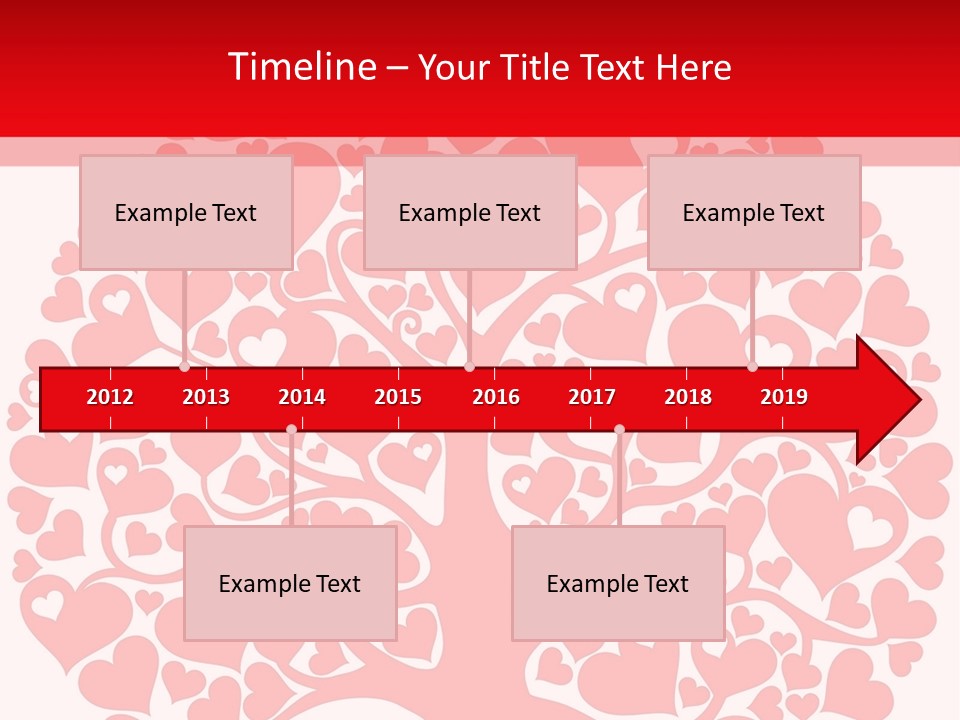 Timeline – Your Title Text Here

Example Text

Example Text

Example Text

2012 2013 2014 2015 2016 2017 2018 2019

Example Text

Example Text